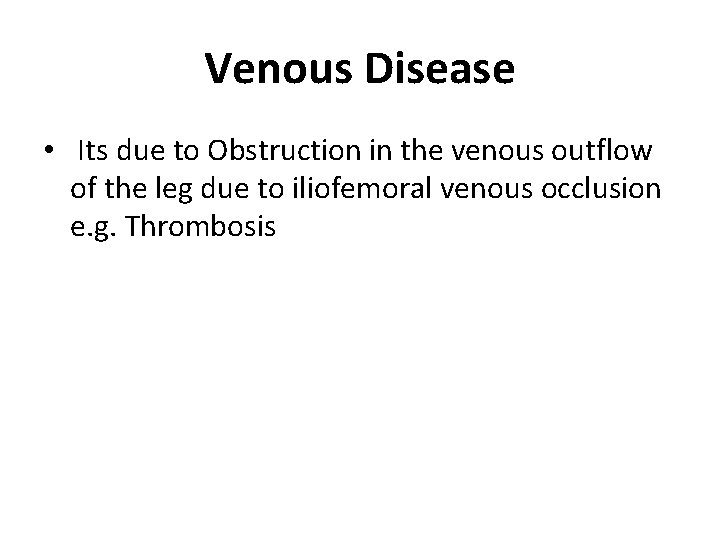 Venous Disease

• Its due to Obstruction in the venous outflow of the leg due to iliofemoral venous occlusion e.g. Thrombosis